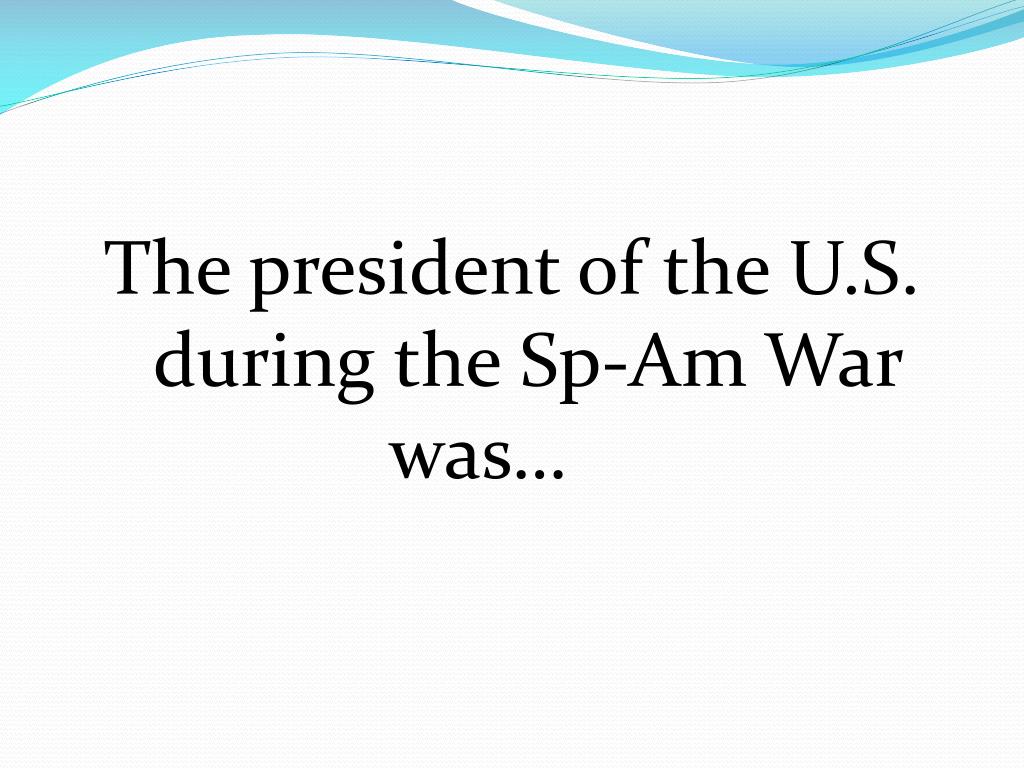 The president of the U.S. during the Sp-Am War was…